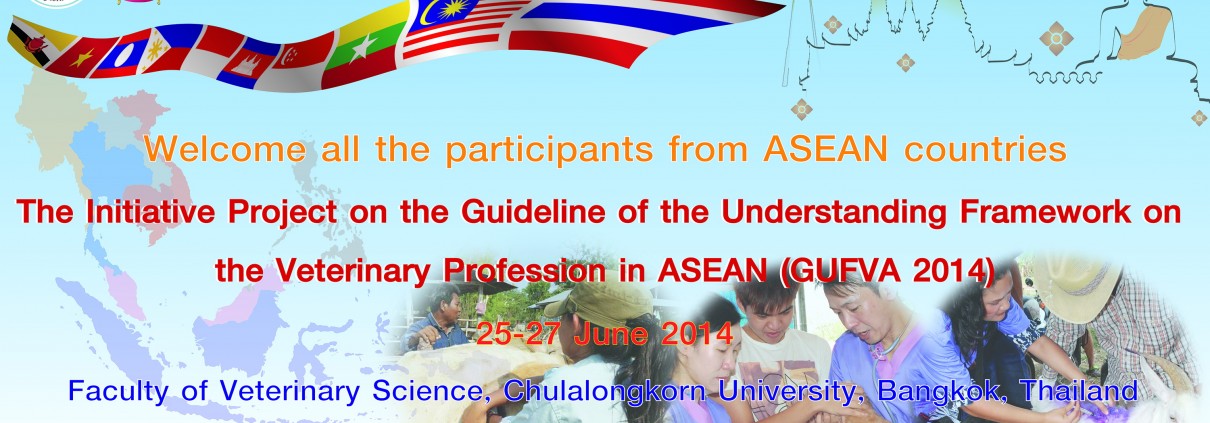 Welcome all the participants from ASEAN countries

The Initiative Project on the Guideline of the Understanding Framework on the Veterinary Profession in ASEAN (GUFVA 2014)

25-27 June 2014

Faculty of Veterinary Science, Chulalongkorn University, Bangkok, Thailand